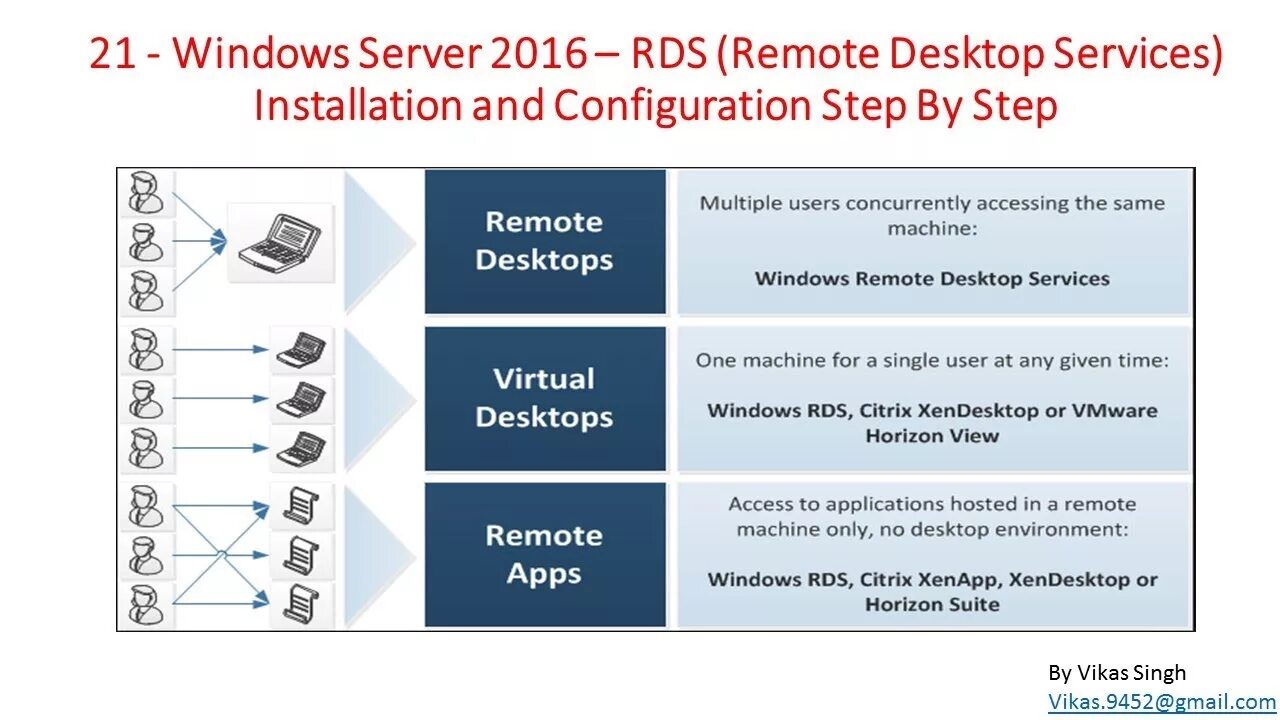 21 - Windows Server 2016 – RDS (Remote Desktop Services) Installation and Configuration Step By Step

Remote Desktops

Multiple users concurrently accessing the same machine:

Windows Remote Desktop Services

Virtual Desktops

One machine for a single user at any given time:

Windows RDS, Citrix XenDesktop or VMware Horizon View

Remote Apps

Access to applications hosted in a remote machine only, no desktop environment:

Windows RDS, Citrix XenApp, XenDesktop or Horizon Suite

By Vikas Singh
Vikas.9452@gmail.com